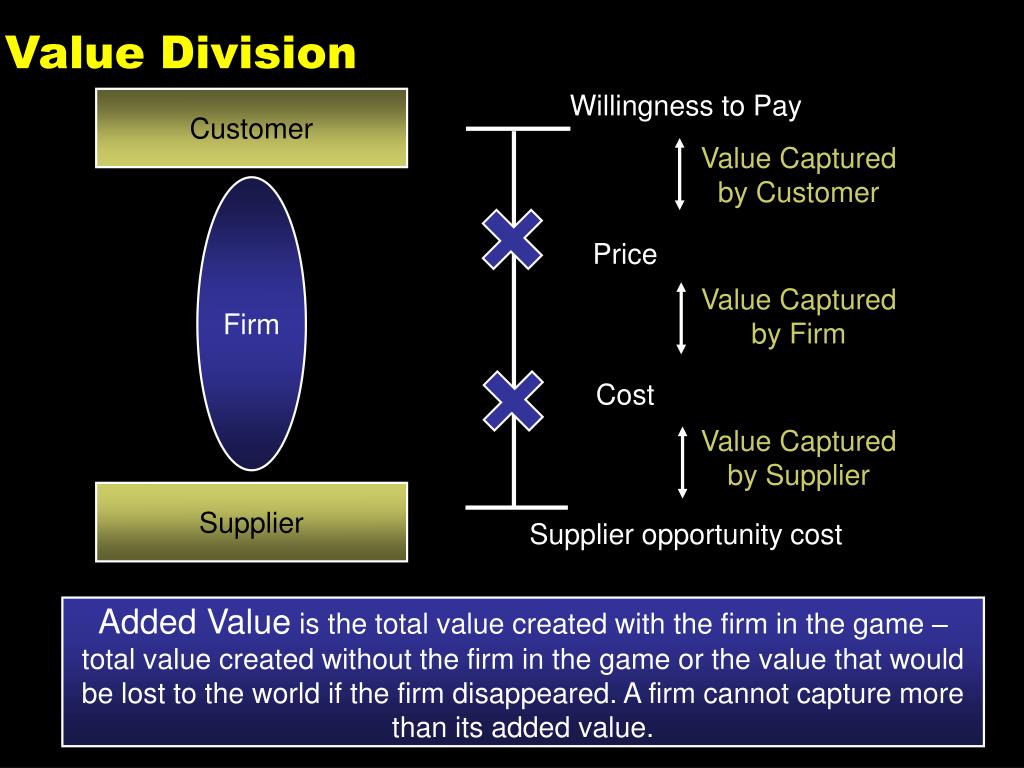 Value Division

Customer

Firm

Supplier

Willingness to Pay

Value Captured by Customer

Price

Value Captured by Firm

Cost

Value Captured by Supplier

Supplier opportunity cost

Added Value is the total value created with the firm in the game – total value created without the firm in the game or the value that would be lost to the world if the firm disappeared. A firm cannot capture more than its added value.